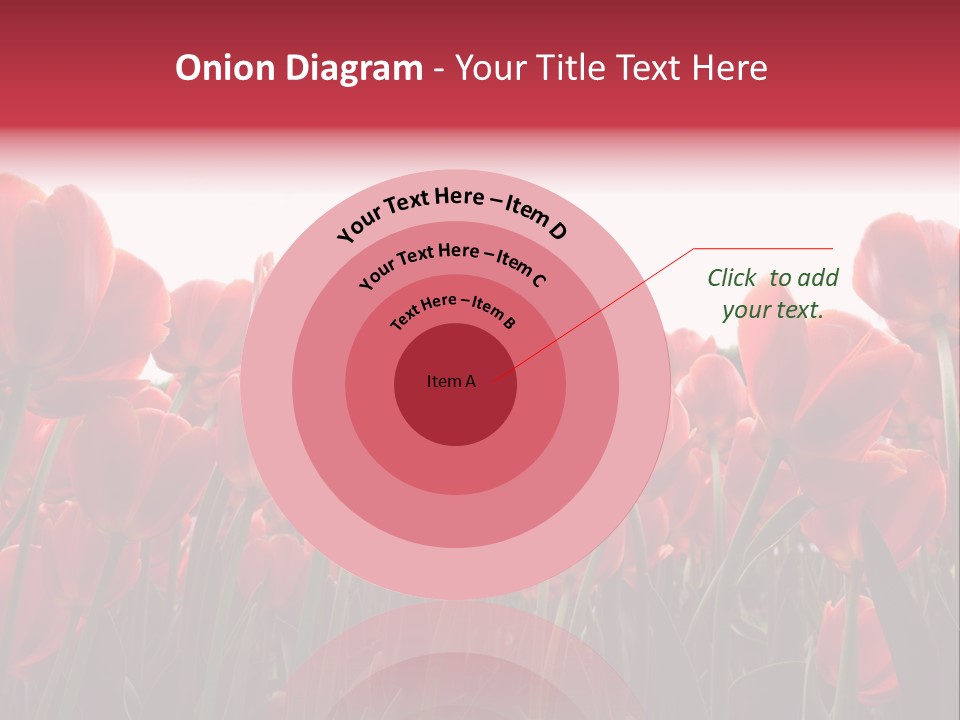 Onion Diagram - Your Title Text Here

Your Text Here – Item D

Your Text Here – Item C

Text Here – Item B

Item A

Click to add your text.